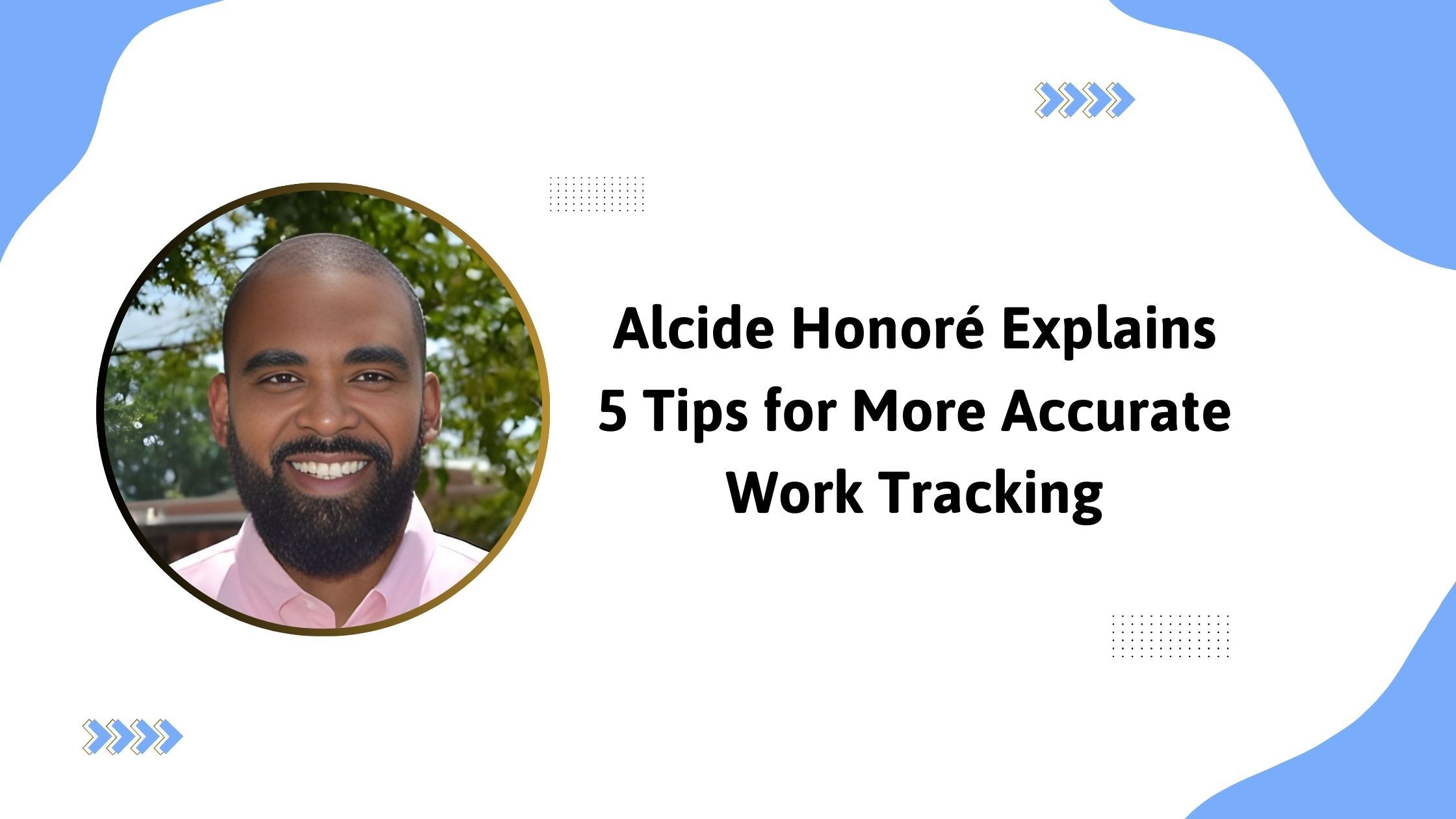 Alcide Honoré Explains
5 Tips for More Accurate
Work Tracking